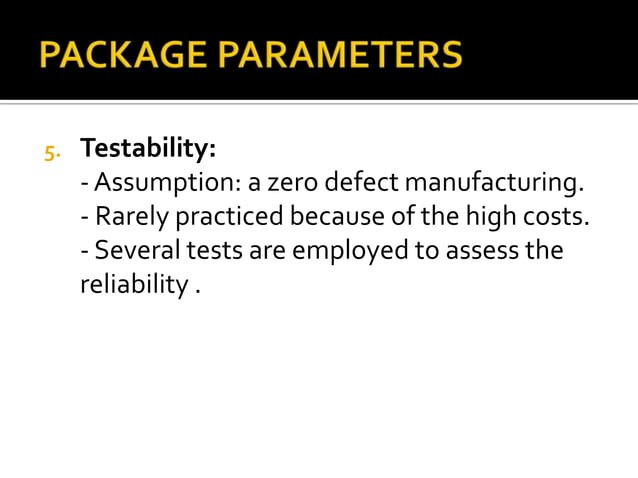 PACKAGE PARAMETERS

5. Testability:
- Assumption: a zero defect manufacturing.
- Rarely practiced because of the high costs.
- Several tests are employed to assess the reliability .